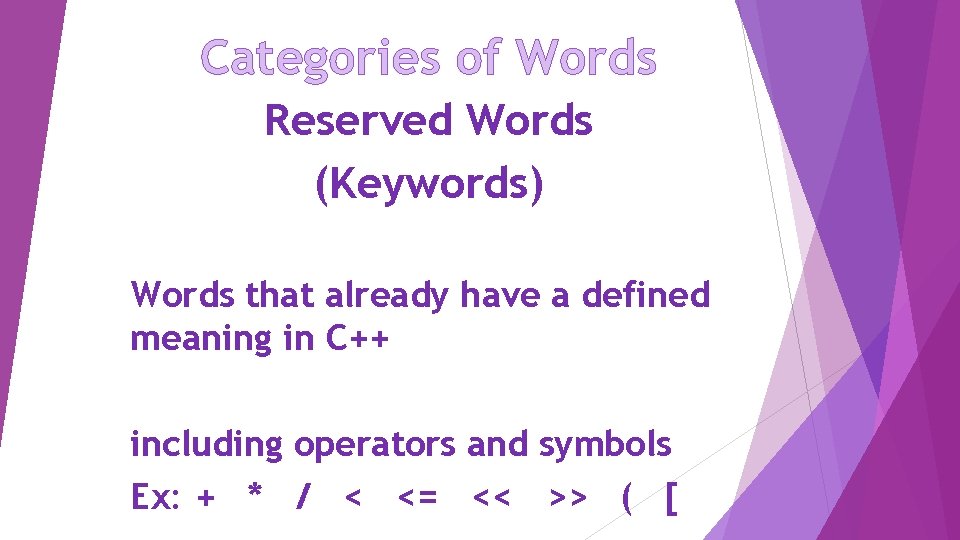 Categories of Words

Reserved Words
(Keywords)

Words that already have a defined meaning in C++

including operators and symbols

Ex: + * / < <= << >> ( [